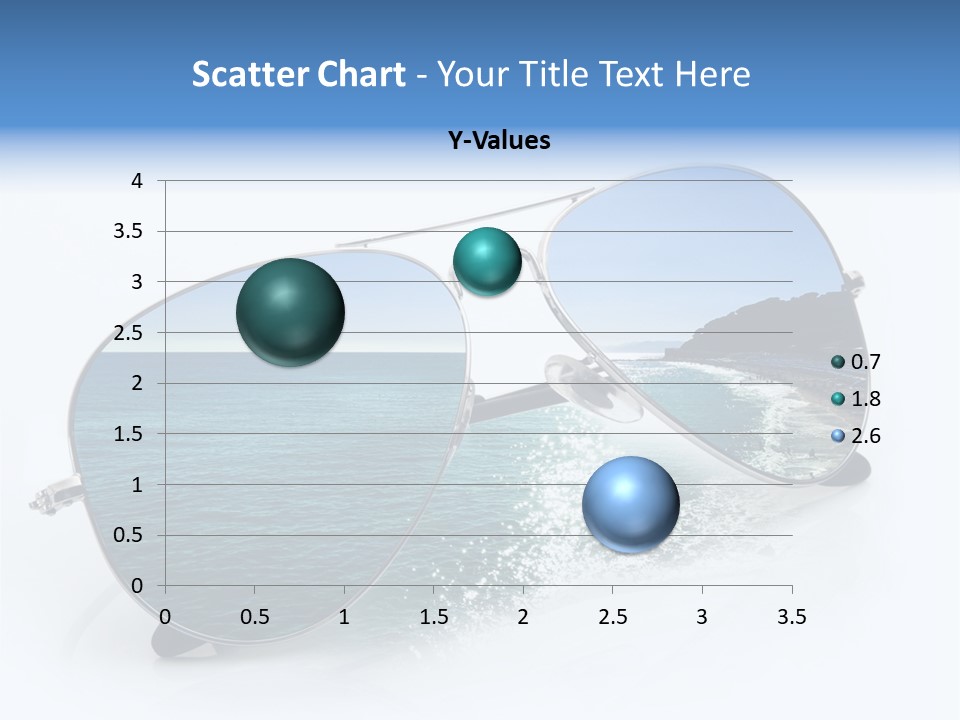 Scatter Chart - Your Title Text Here

Y-Values

4
3.5
3
2.5
2
1.5
1
0.5
0

0 0.5 1 1.5 2 2.5 3 3.5

0.7
1.8
2.6